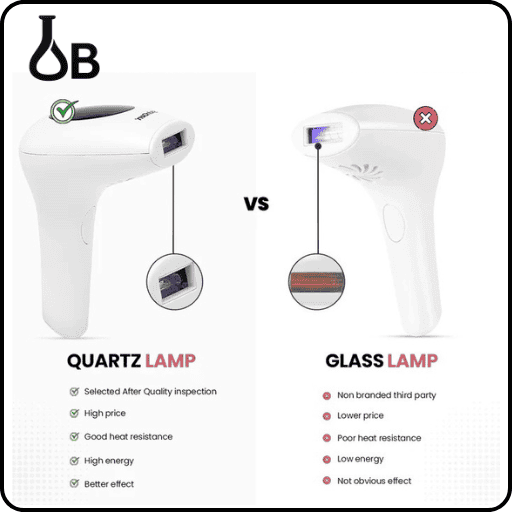 B

VS

QUARTZ LAMP

Selected After Quality inspection

High price

Good heat resistance

High energy

Better effect

GLASS LAMP

Non branded third party

Lower price

Poor heat resistance

Low energy

Not obvious effect